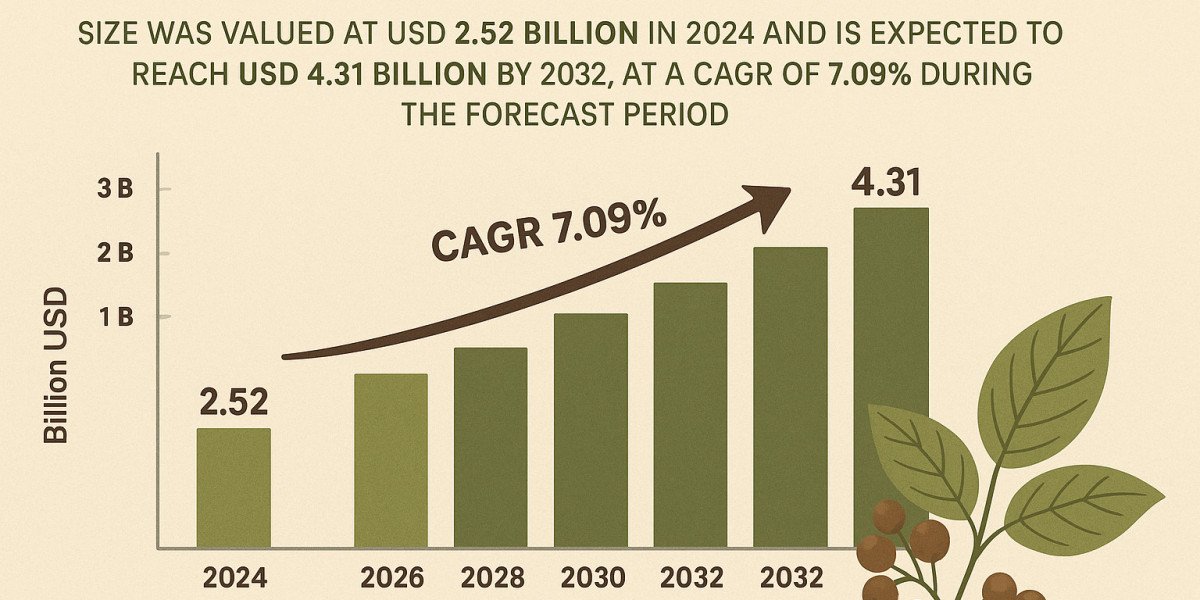 SIZE WAS VALUED AT USD 2.52 BILLION IN 2024 AND IS EXPECTED TO REACH USD 4.31 BILLION BY 2032, AT A CAGR OF 7.09% DURING THE FORECAST PERIOD

3 B
2 B
1 B
Billion USD

CAGR 7.09%

2.52
4.31

2024
2026
2028
2030
2032
2032